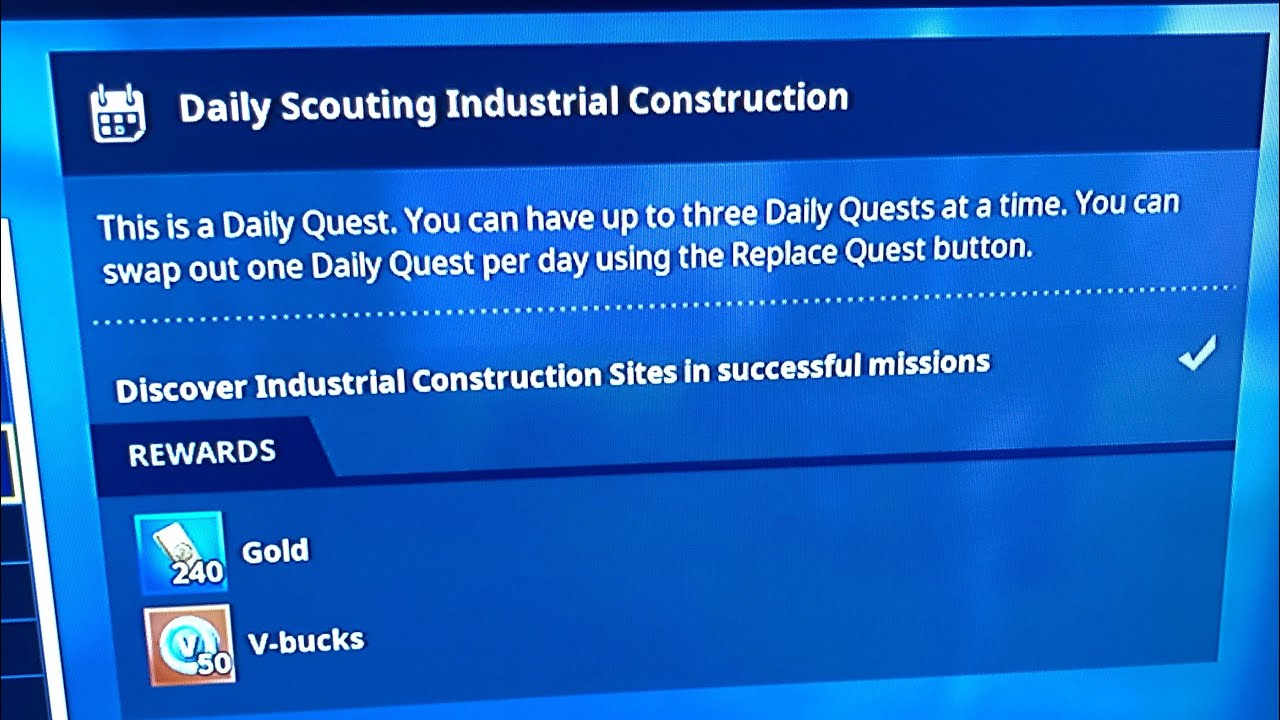 Daily Scouting Industrial Construction

This is a Daily Quest. You can have up to three Daily Quests at a time. You can swap out one Daily Quest per day using the Replace Quest button.

Discover Industrial Construction Sites in successful missions

REWARDS

240 Gold

50 V-bucks